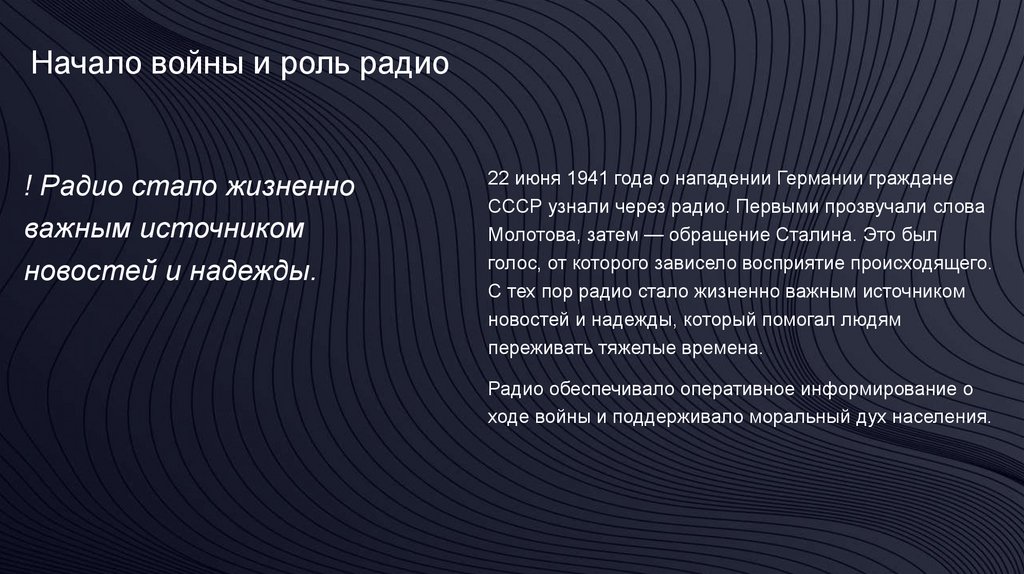 Начало войны и роль радио

! Радио стало жизненно важным источником новостей и надежды.

22 июня 1941 года о нападении Германии граждане СССР узнали через радио. Первыми прозвучали слова Молотова, затем — обращение Сталина. Это был голос, от которого зависело восприятие происходящего. С тех пор радио стало жизненно важным источником новостей и надежды, который помогал людям переживать тяжелые времена.

Радио обеспечивало оперативное информирование о ходе войны и поддерживало моральный дух населения.